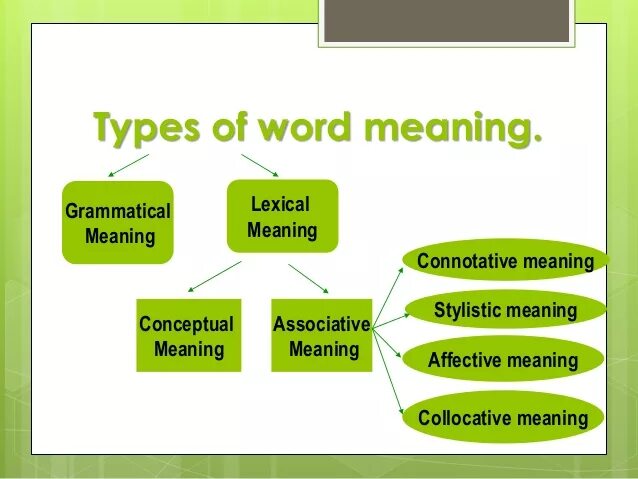 Types of word meaning.

Grammatical Meaning

Lexical Meaning

Conceptual Meaning

Associative Meaning

Connotative meaning

Stylistic meaning

Affective meaning

Collocative meaning